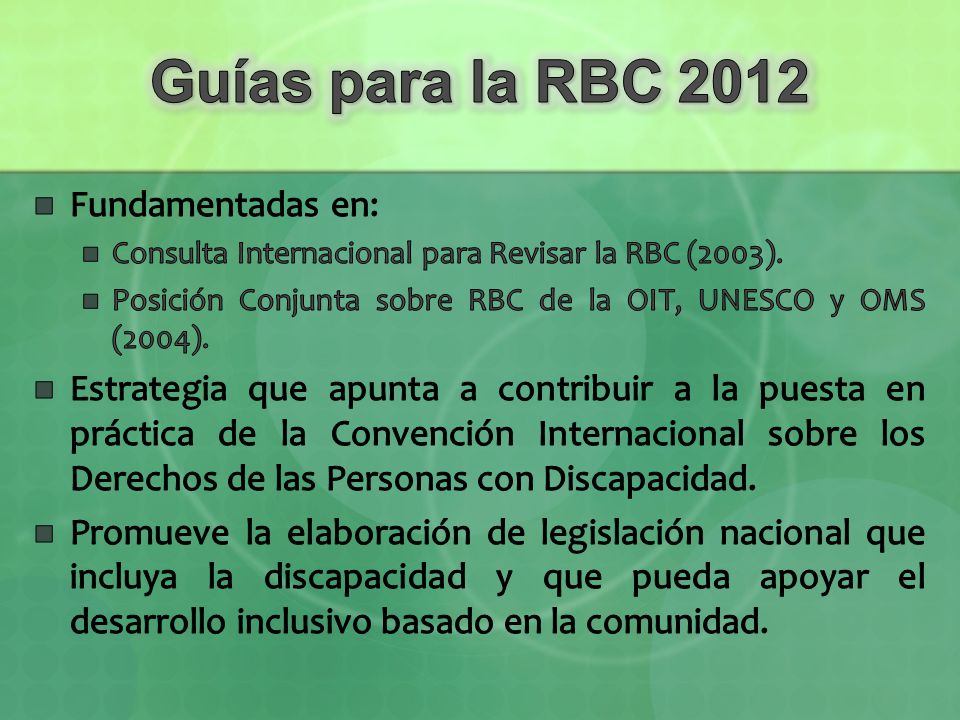 Guías para la RBC 2012

Fundamentadas en:

Consulta Internacional para Revisar la RBC (2003).

Posición Conjunta sobre RBC de la OIT, UNESCO y OMS (2004).

Estrategia que apunta a contribuir a la puesta en práctica de la Convención Internacional sobre los Derechos de las Personas con Discapacidad.

Promueve la elaboración de legislación nacional que incluya la discapacidad y que pueda apoyar el desarrollo inclusivo basado en la comunidad.